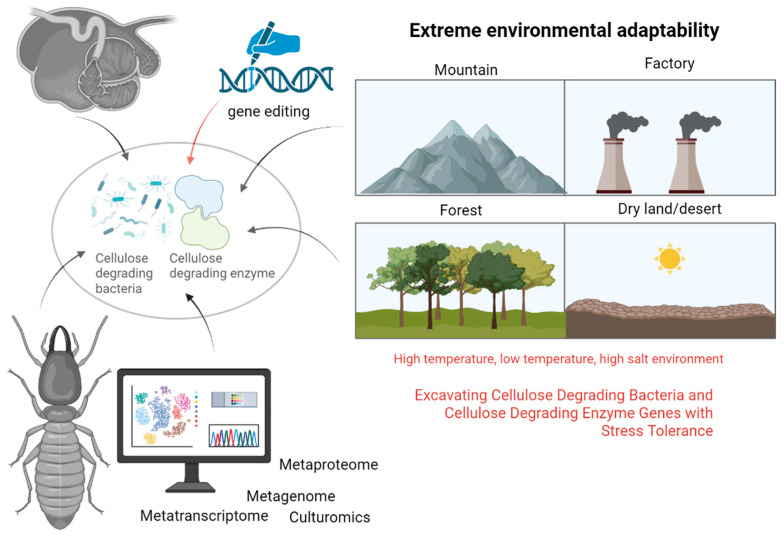 gene editing

Cellulose degrading bacteria

Cellulose degrading enzyme

Metaproteome

Metagenome

Metatranscriptome

Culturomics

Extreme environmental adaptability

Mountain

Factory

Forest

Dry land/desert

High temperature, low temperature, high salt environment

Excavating Cellulose Degrading Bacteria and Cellulose Degrading Enzyme Genes with Stress Tolerance